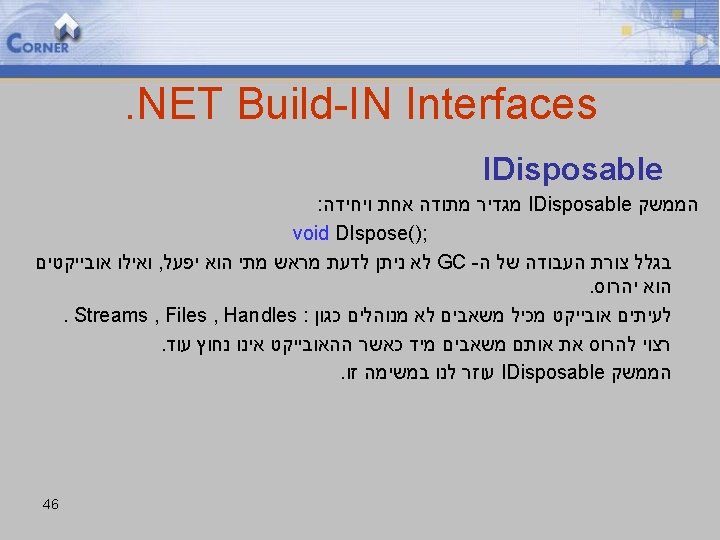 CORNER

.NET Build-IN Interfaces

IDisposable

הממשק IDisposable מגדיר מתודה אחת ויחידה:

void DIspose();

בגלל צורת העבודה של ה- GC לא ניתן לדעת מראש מתי הוא יפעל, ואילו אובייקטים הוא יהרוס.

לעיתים אובייקט מכיל משאבים לא מנוהלים כגון : Streams , Files , Handles .

רצוי להרוס את אותם משאבים מיד כאשר ההאובייקט אינו נחוץ עוד.

הממשק IDisposable עוזר לנו במשימה זו.

46